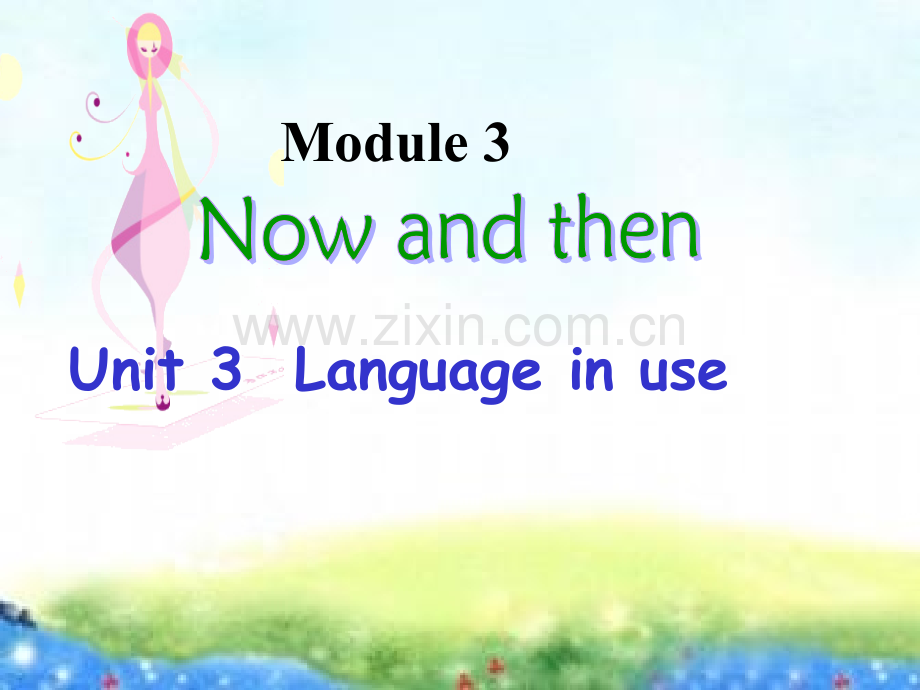 Module 3

Now and then

www.zixin.com.cn

Unit 3 Language in use